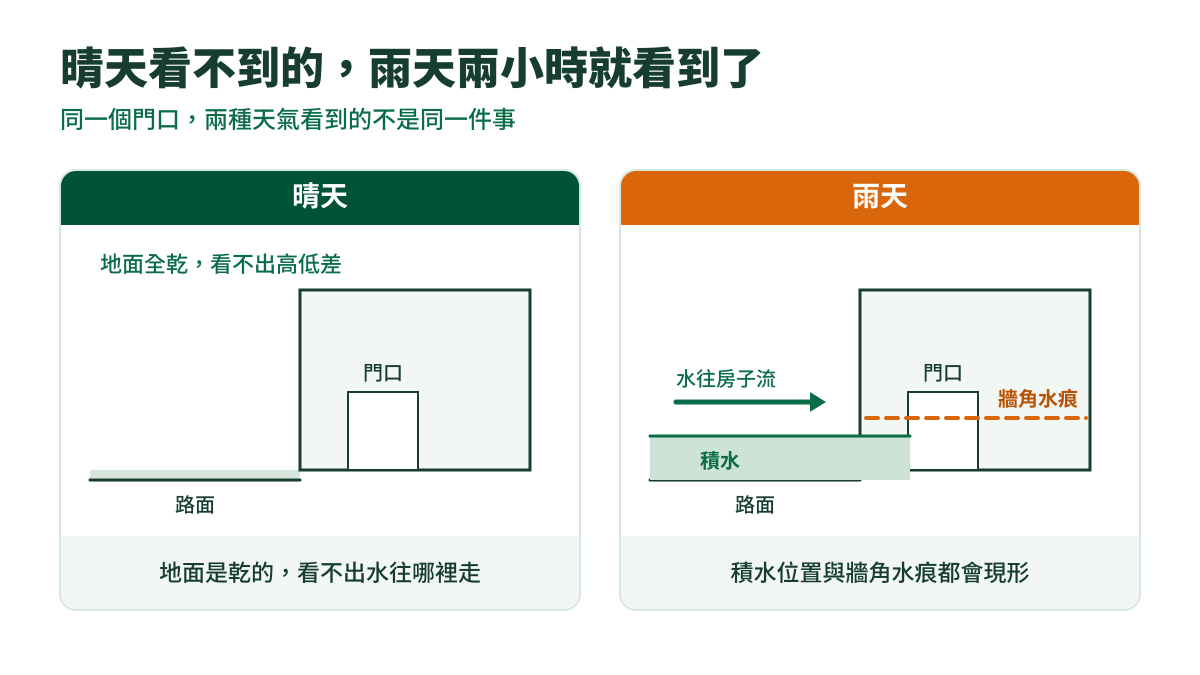 晴天看不到的，雨天兩小時就看到了

同一個門口，兩種天氣看到的不是同一件事

晴天

地面全乾，看不出高低差

門口

路面

地面是乾的，看不出水往哪裡走

雨天

水往房子流

門口

牆角水痕

積水

路面

積水位置與牆角水痕都會現形